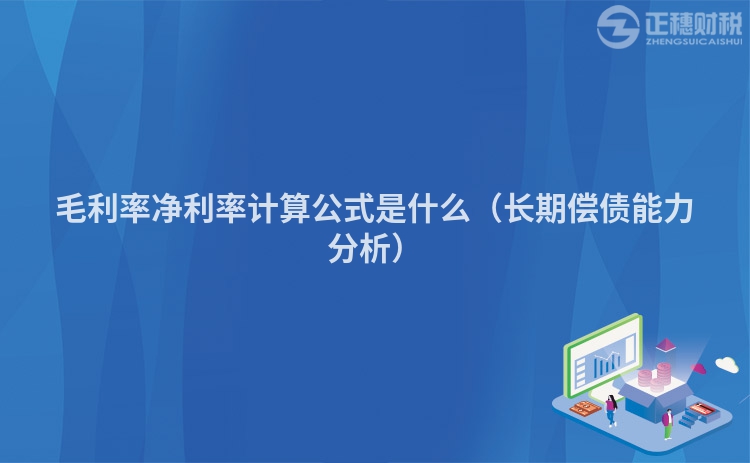 正穗财税
ZHENGSUICAISHUI

毛利率净利率计算公式是什么（长期偿债能力分析）